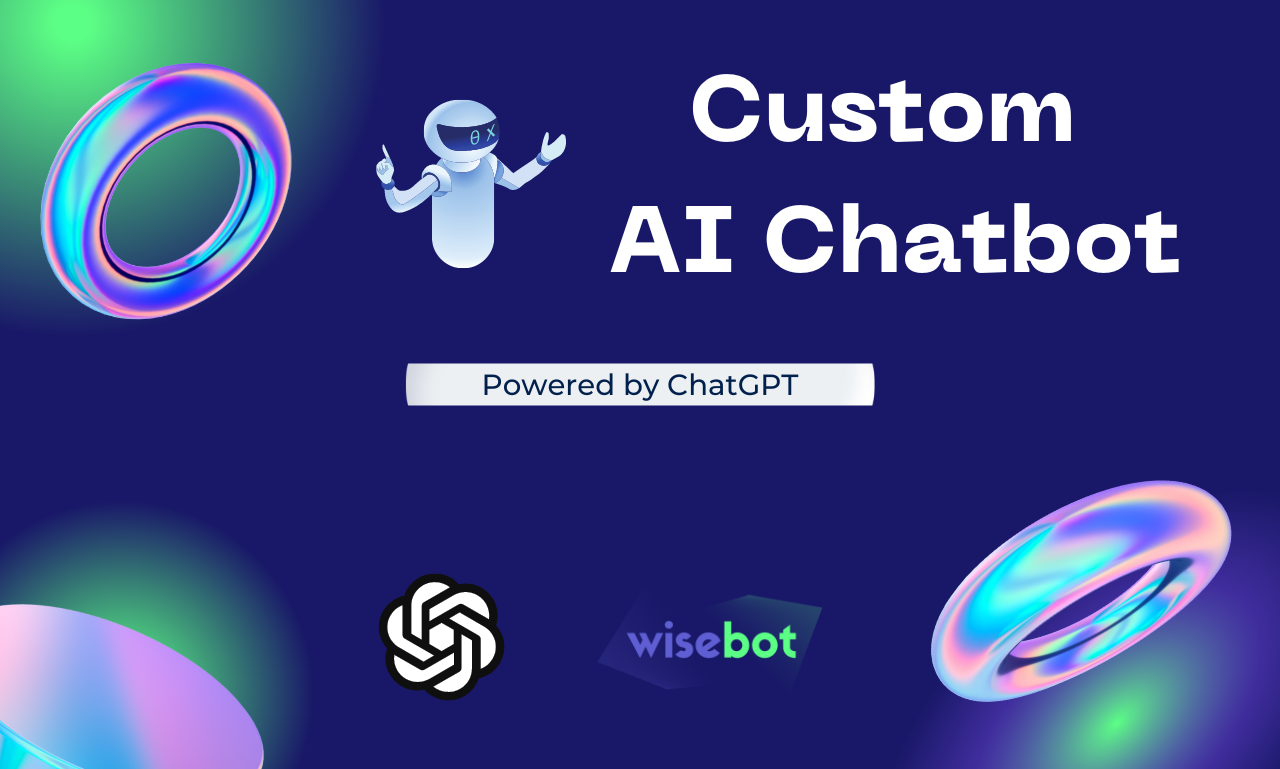 Custom AI Chatbot

Powered by ChatGPT

wisebot